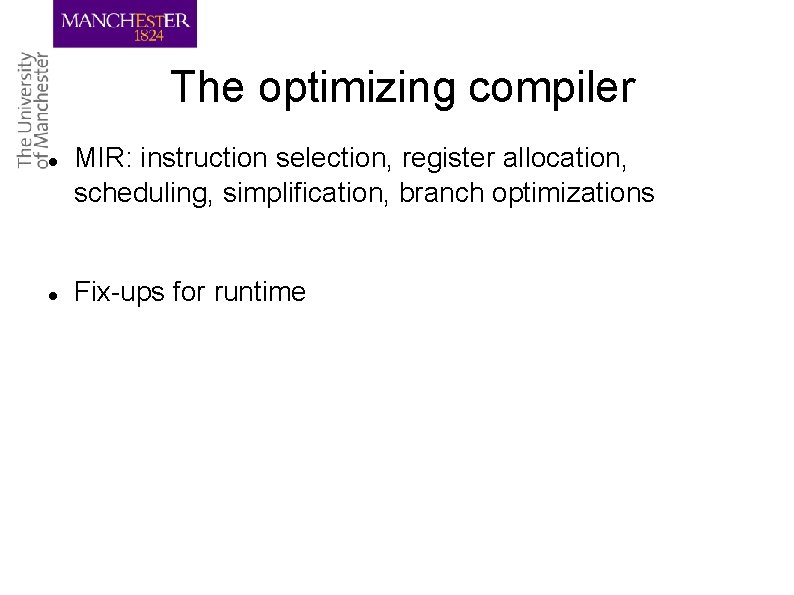 MANCHESTER
1824

The University of Manchester

The optimizing compiler

- MIR: instruction selection, register allocation, scheduling, simplification, branch optimizations

- Fix-ups for runtime